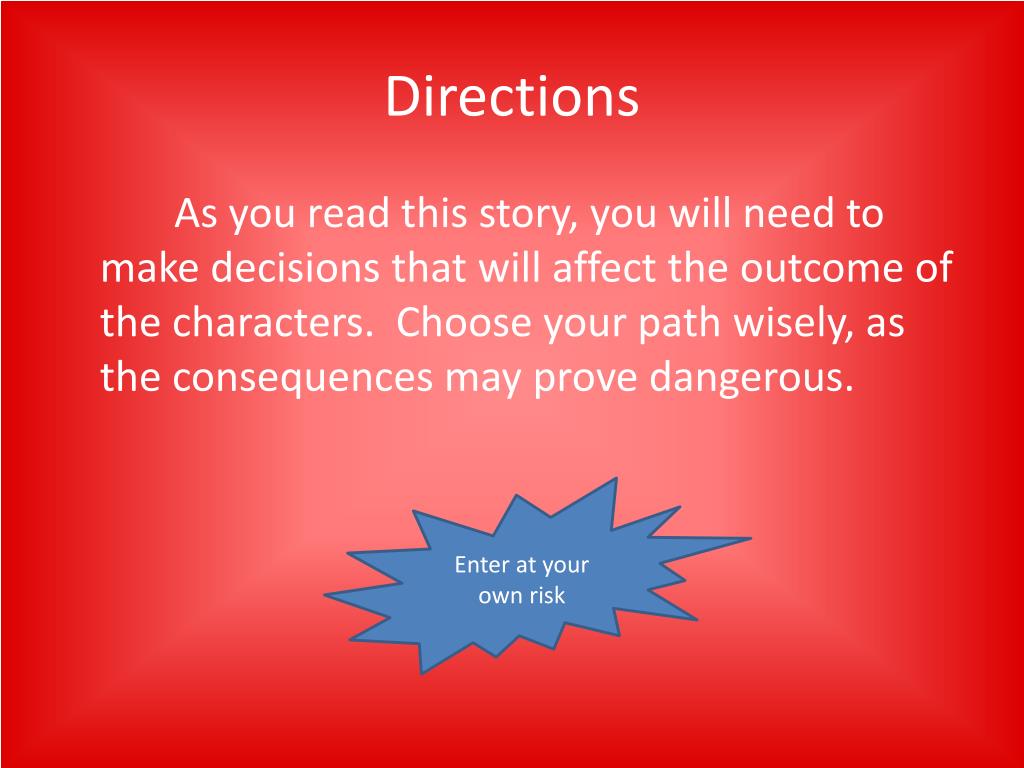 Directions

As you read this story, you will need to make decisions that will affect the outcome of the characters.  Choose your path wisely, as the consequences may prove dangerous.

Enter at your own risk